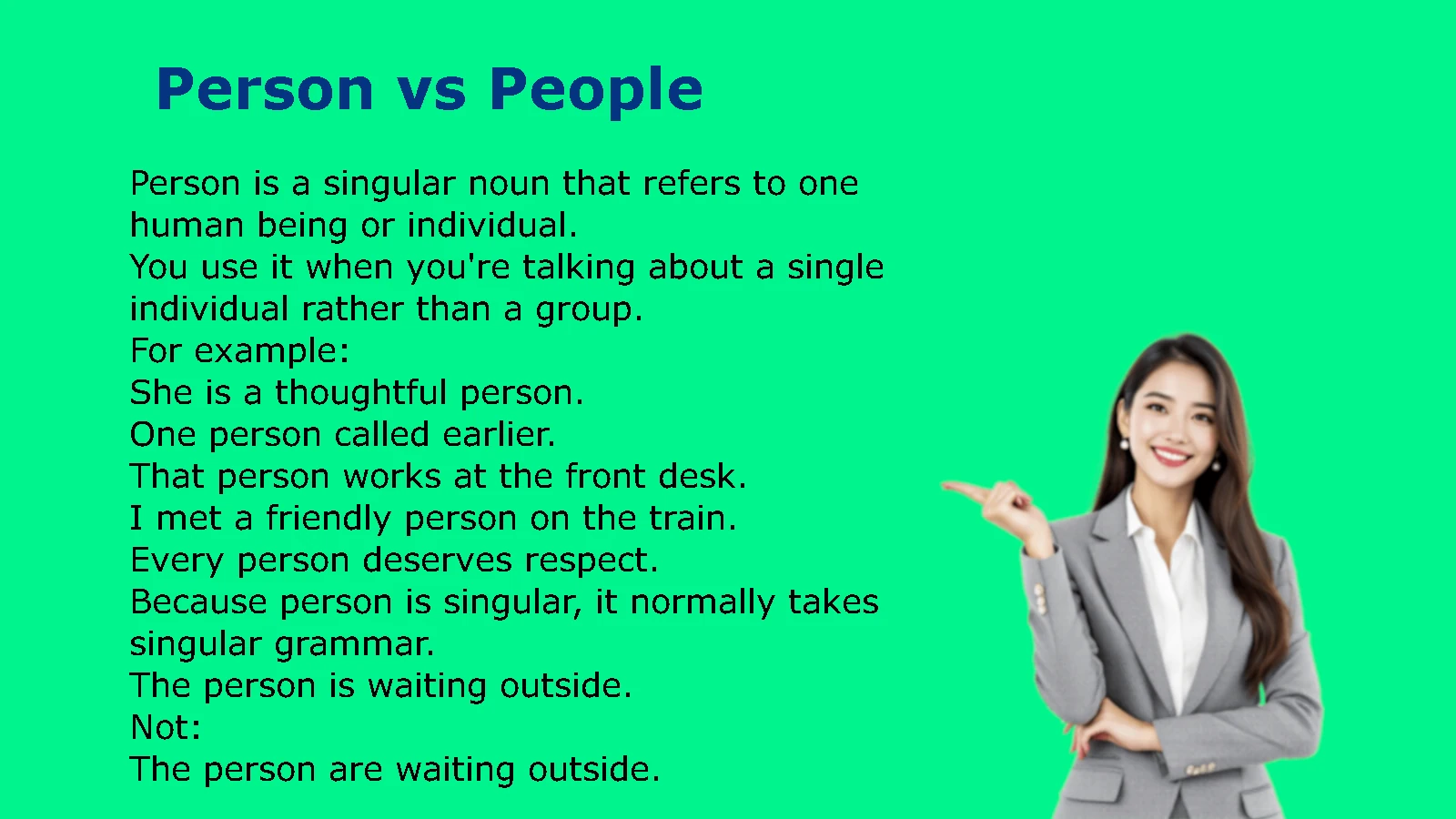 Person vs People

Person is a singular noun that refers to one human being or individual.
You use it when you're talking about a single individual rather than a group.
For example:
She is a thoughtful person.
One person called earlier.
That person works at the front desk.
I met a friendly person on the train.
Every person deserves respect.
Because person is singular, it normally takes singular grammar.
The person is waiting outside.
Not:
The person are waiting outside.